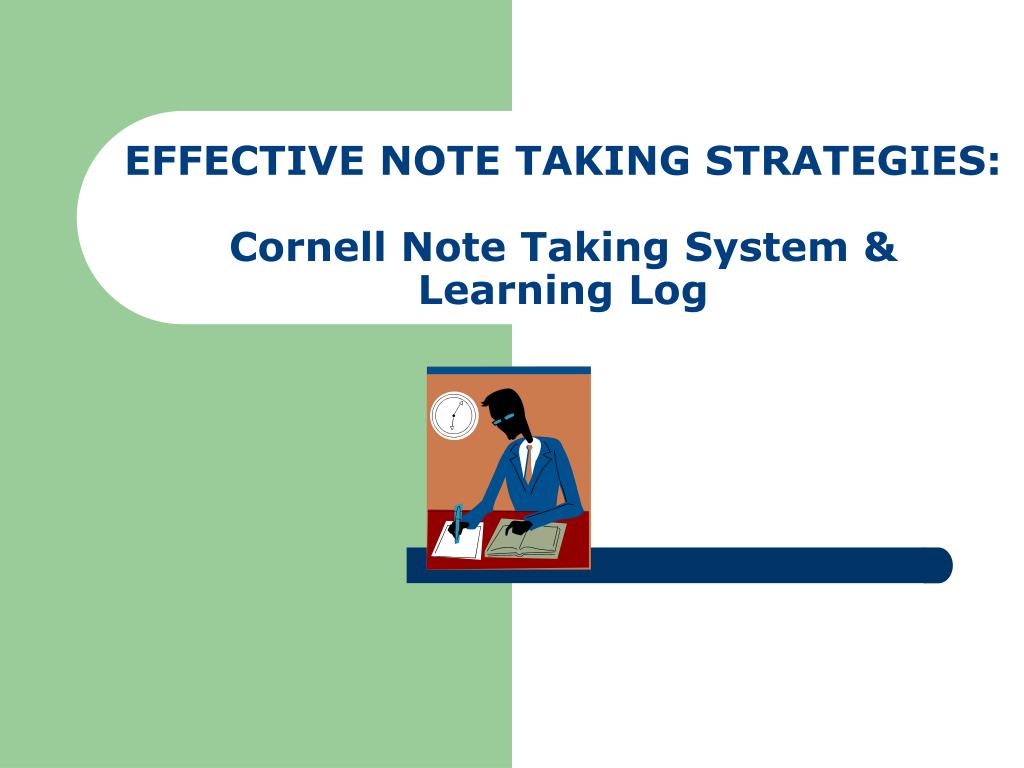 EFFECTIVE NOTE TAKING STRATEGIES:

Cornell Note Taking System & Learning Log